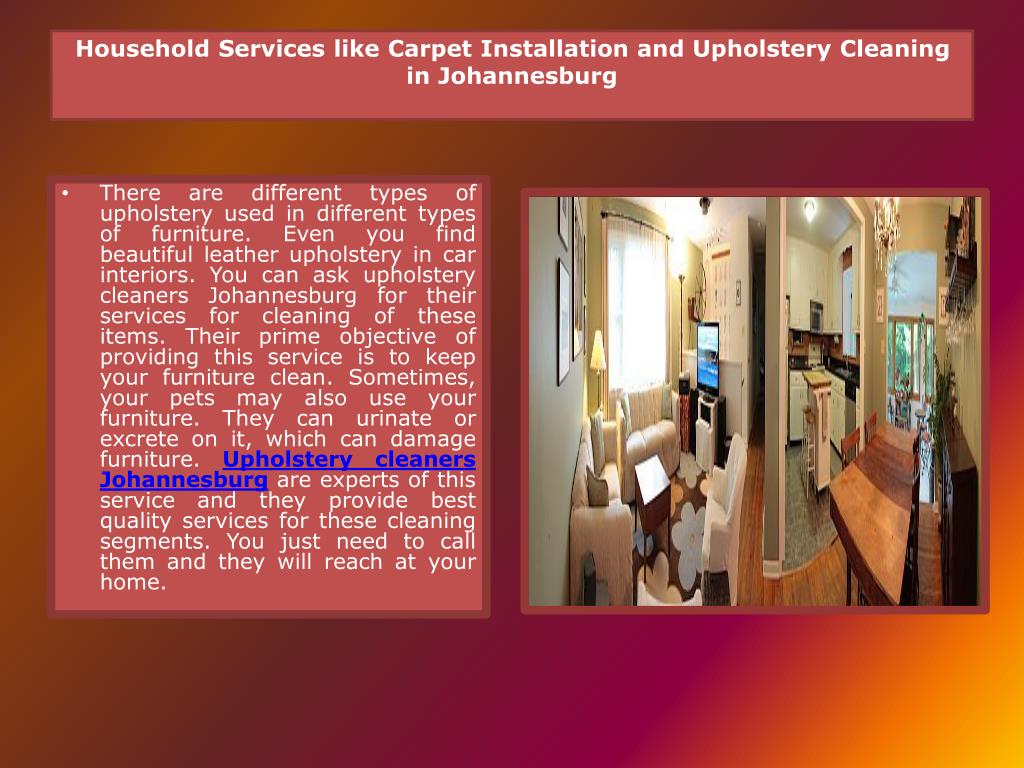 Household Services like Carpet Installation and Upholstery Cleaning in Johannesburg

• There are different types of upholstery used in different types of furniture. Even you find beautiful leather upholstery in car interiors. You can ask upholstery cleaners Johannesburg for their services for cleaning of these items. Their prime objective of providing this service is to keep your furniture clean. Sometimes, your pets may also use your furniture. They can urinate or excrete on it, which can damage furniture. Upholstery cleaners Johannesburg are experts of this service and they provide best quality services for these cleaning segments. You just need to call them and they will reach at your home.